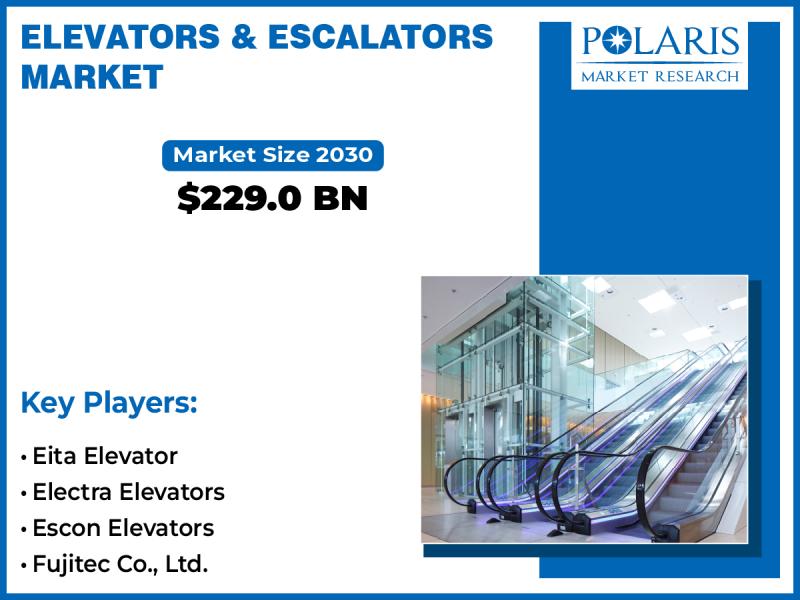 ELEVATORS & ESCALATORS MARKET

POLARIS
MARKET RESEARCH

Market Size 2030
$229.0 BN

Key Players:

• Eita Elevator
• Electra Elevators
• Escon Elevators
• Fujitec Co., Ltd.